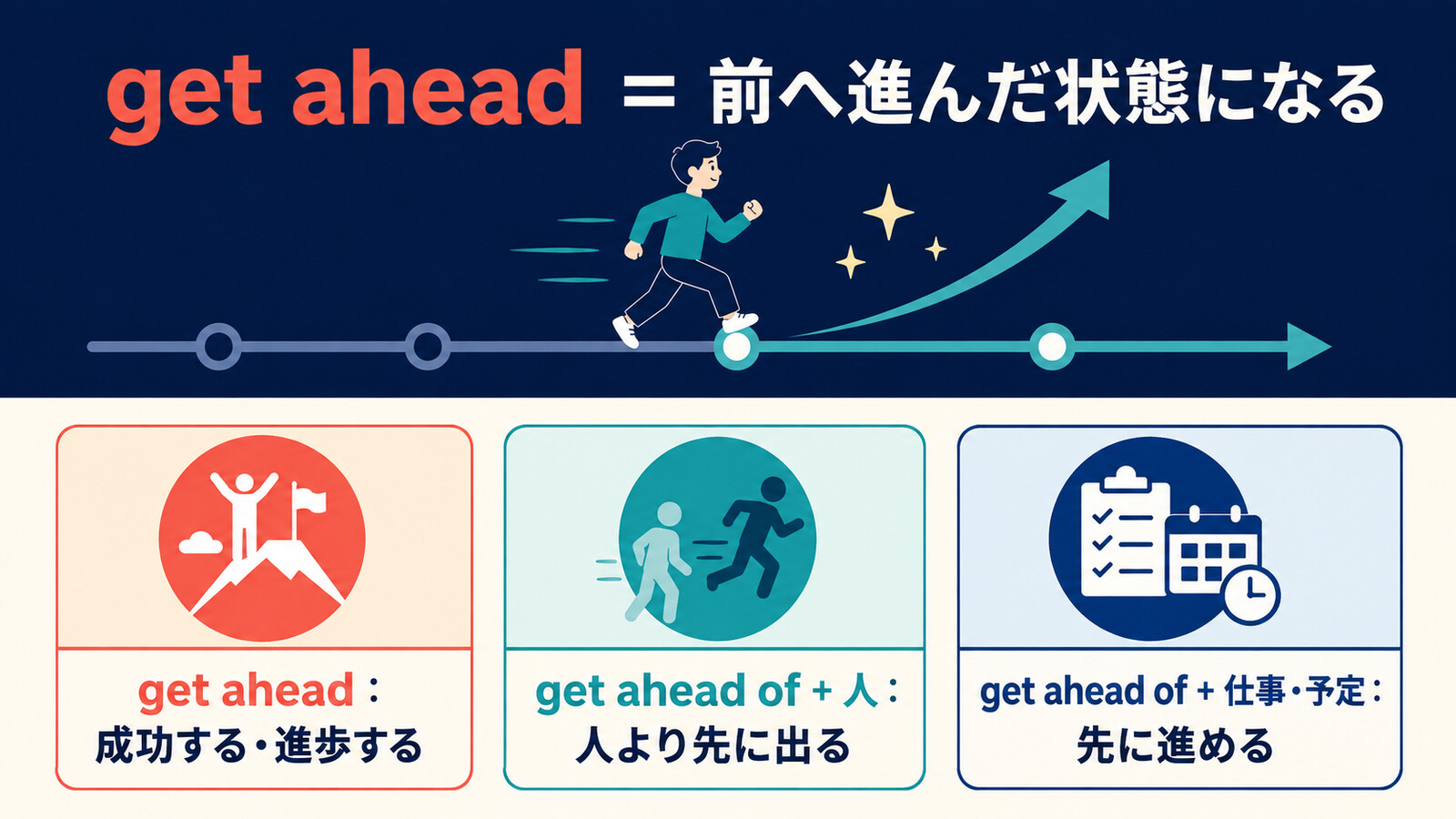 get ahead = 前へ進んだ状態になる

get ahead：
成功する・進歩する

get ahead of + 人：
人より先に出る

get ahead of + 仕事・予定：
先に進める